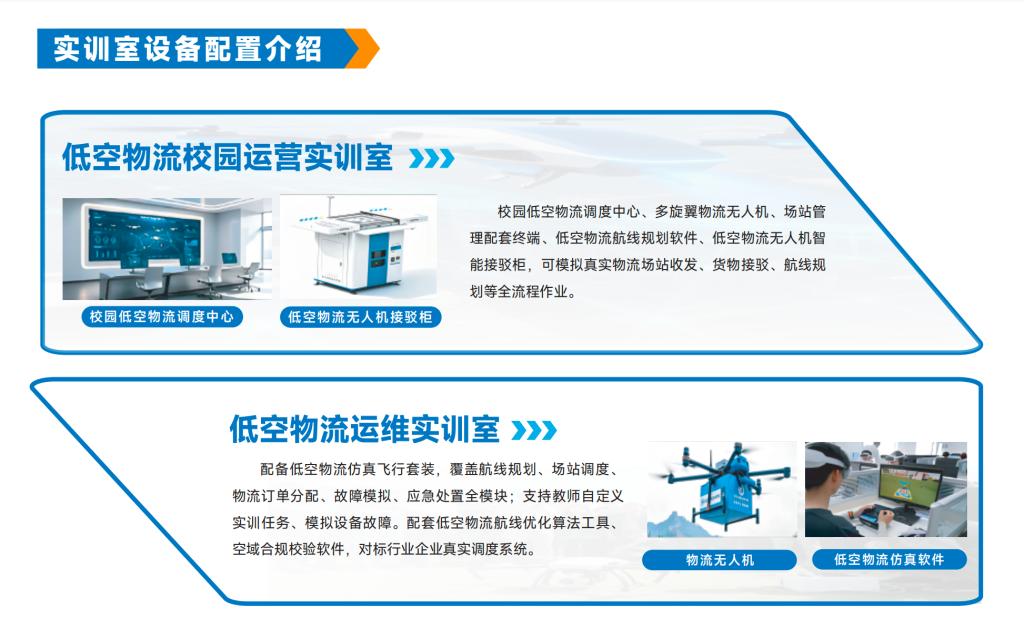 实训室设备配置介绍

低空物流校园运营实训室

校园低空物流调度中心

低空物流无人机接驳柜

校园低空物流调度中心、多旋翼物流无人机、场站管理配套终端、低空物流航线规划软件、低空物流无人机智能接驳柜，可模拟真实物流场站收发、货物接驳、航线规划等全流程作业。

低空物流运维实训室

配备低空物流仿真飞行套装，覆盖航线规划、场站调度、物流订单分配、故障模拟、应急处置全模块；支持教师自定义实训任务、模拟设备故障。配套低空物流航线优化算法工具、空域合规校验软件，对标行业企业真实调度系统。

物流无人机

低空物流仿真软件